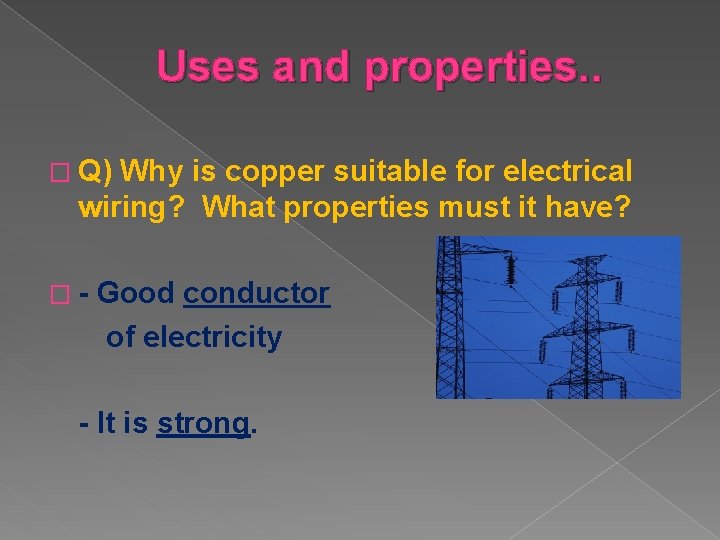 Uses and properties..

□ Q) Why is copper suitable for electrical wiring? What properties must it have?

□ - Good conductor of electricity

- It is strong.